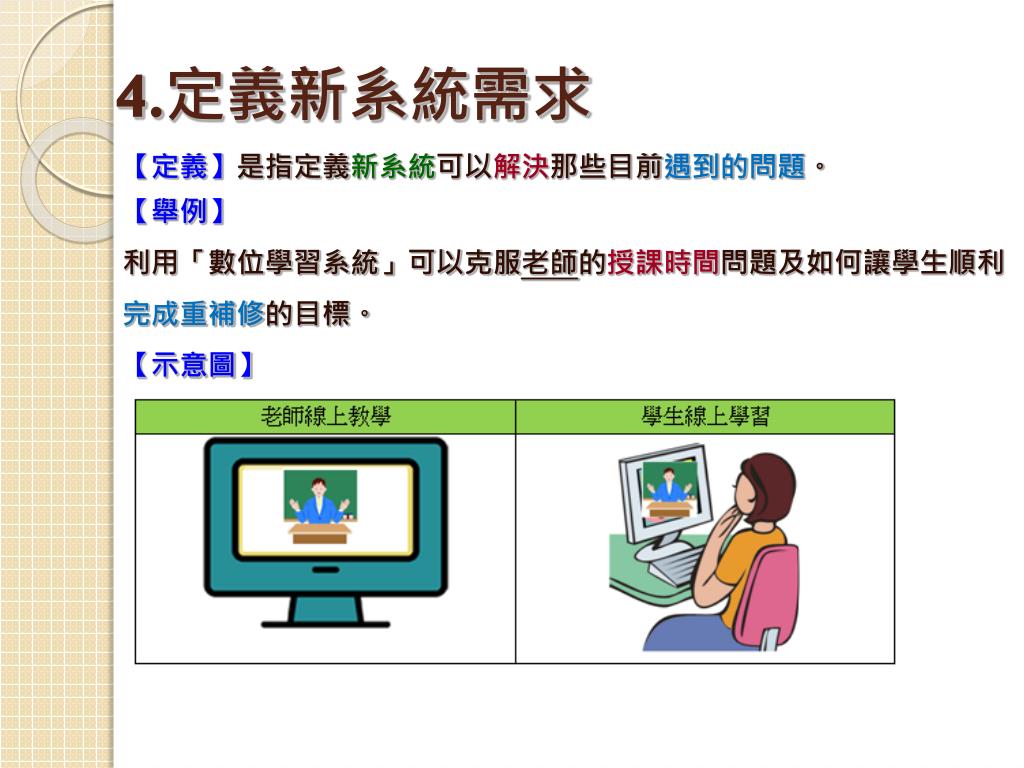 4.定義新系統需求

【定義】是指定義新系統可以解決那些目前遇到的問題。

【舉例】

利用「數位學習系統」可以克服老師的授課時間問題及如何讓學生順利完成重補修的目標。

【示意圖】

| 老師線上教學 | 學生線上學習 |
|---|---|
| | |